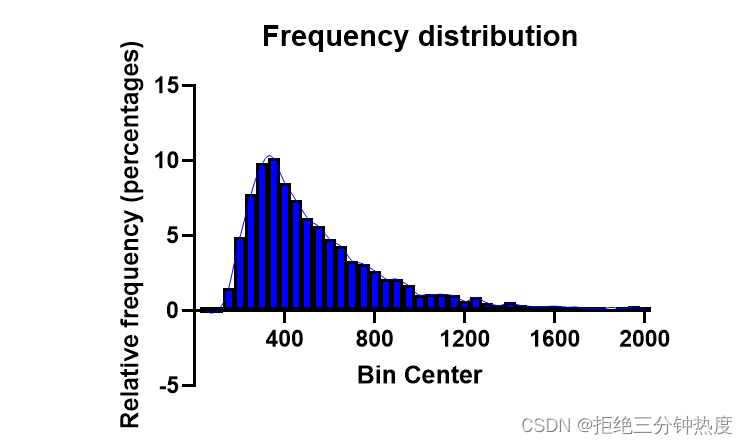 Frequency distribution

Relative frequency (percentages)

15
10
5
0
-5

400
800
1200
1600
2000

Bin Center

CSDN @拒绝三分钟热度